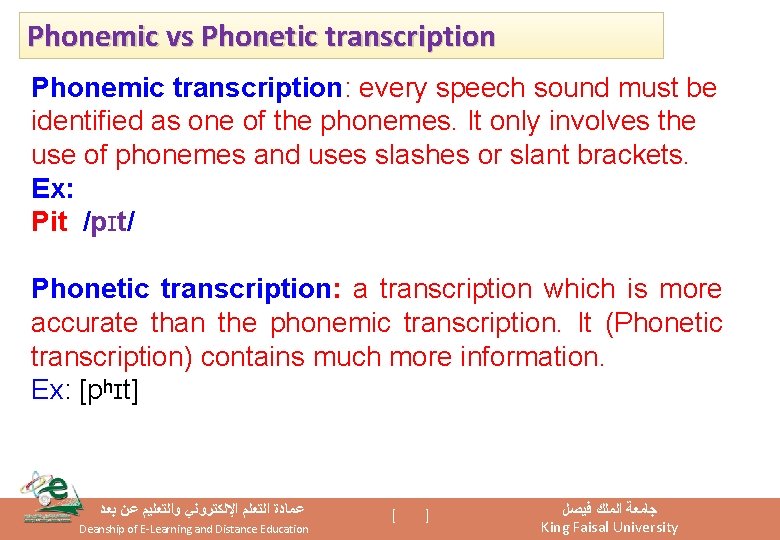 Phonemic vs Phonetic transcription

Phonemic transcription: every speech sound must be identified as one of the phonemes. It only involves the use of phonemes and uses slashes or slant brackets.
Ex:
Pit /pɪt/

Phonetic transcription: a transcription which is more accurate than the phonemic transcription. It (Phonetic transcription) contains much more information.
Ex: [pʰɪt]

عمادة التعلم الإلكتروني والتعليم عن بعد
Deanship of E-Learning and Distance Education

[ ]

جامعة الملك فيصل
King Faisal University